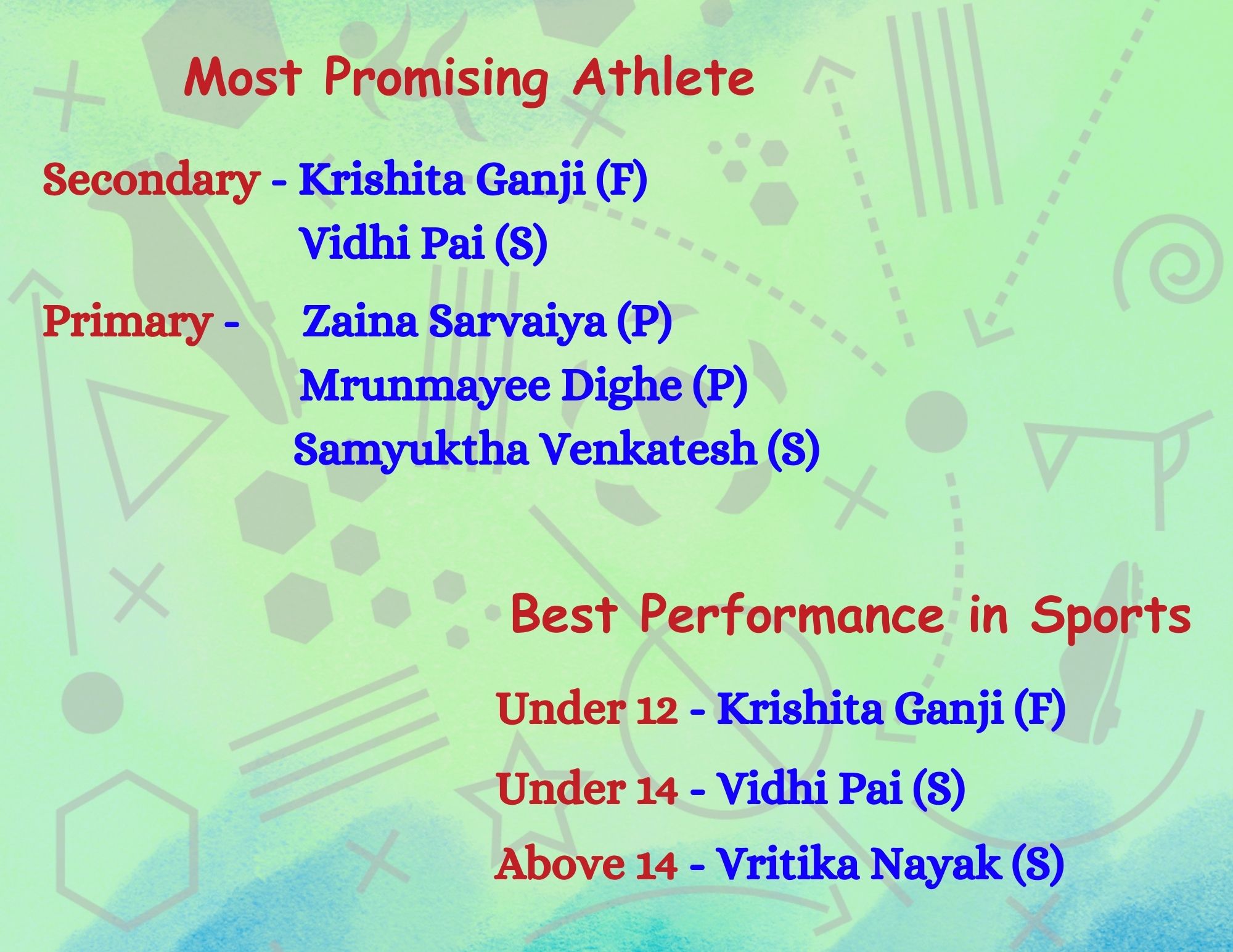 Most Promising Athlete

Secondary - Krishita Ganji (F)
Vidhi Pai (S)

Primary - Zaina Sarvaiya (P)
Mrunmayee Dighe (P)
Samyuktha Venkatesh (S)

Best Performance in Sports

Under 12 - Krishita Ganji (F)

Under 14 - Vidhi Pai (S)

Above 14 - Vritika Nayak (S)